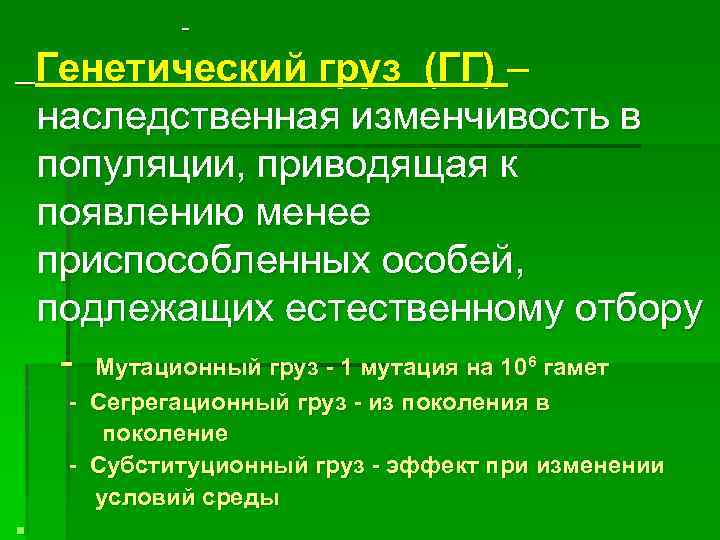 -

Генетический груз (ГГ) – наследственная изменчивость в популяции, приводящая к появлению менее приспособленных особей, подлежащих естественному отбору

- Мутационный груз - 1 мутация на $10^6$ гамет
- Сегрегационный груз - из поколения в поколение
- Субституционный груз - эффект при изменении условий среды